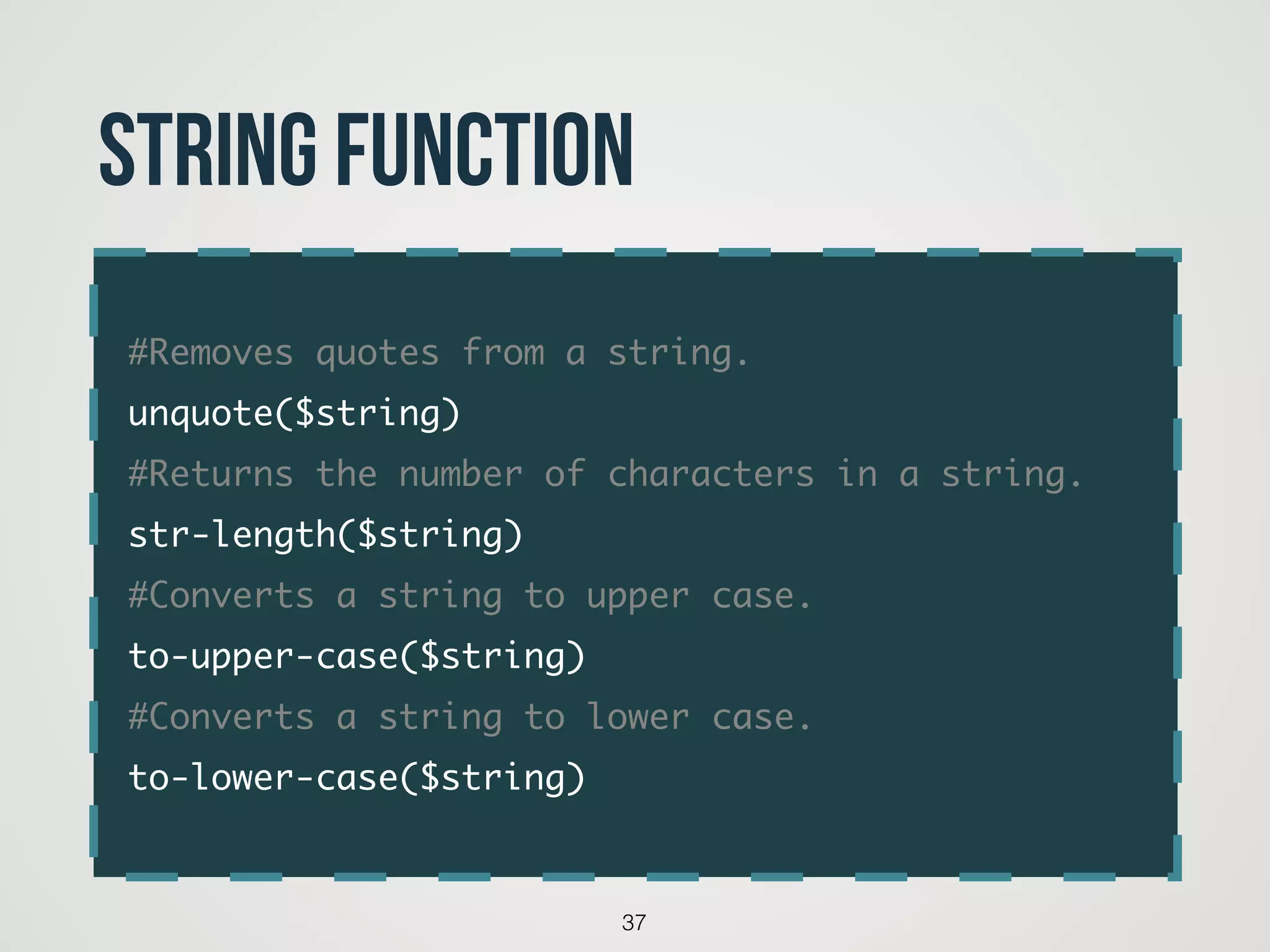 STRING FUNCTION

#Removes quotes from a string.
unquote($string)
#Returns the number of characters in a string.
str-length($string)
#Converts a string to upper case.
to-upper-case($string)
#Converts a string to lower case.
to-lower-case($string)

37